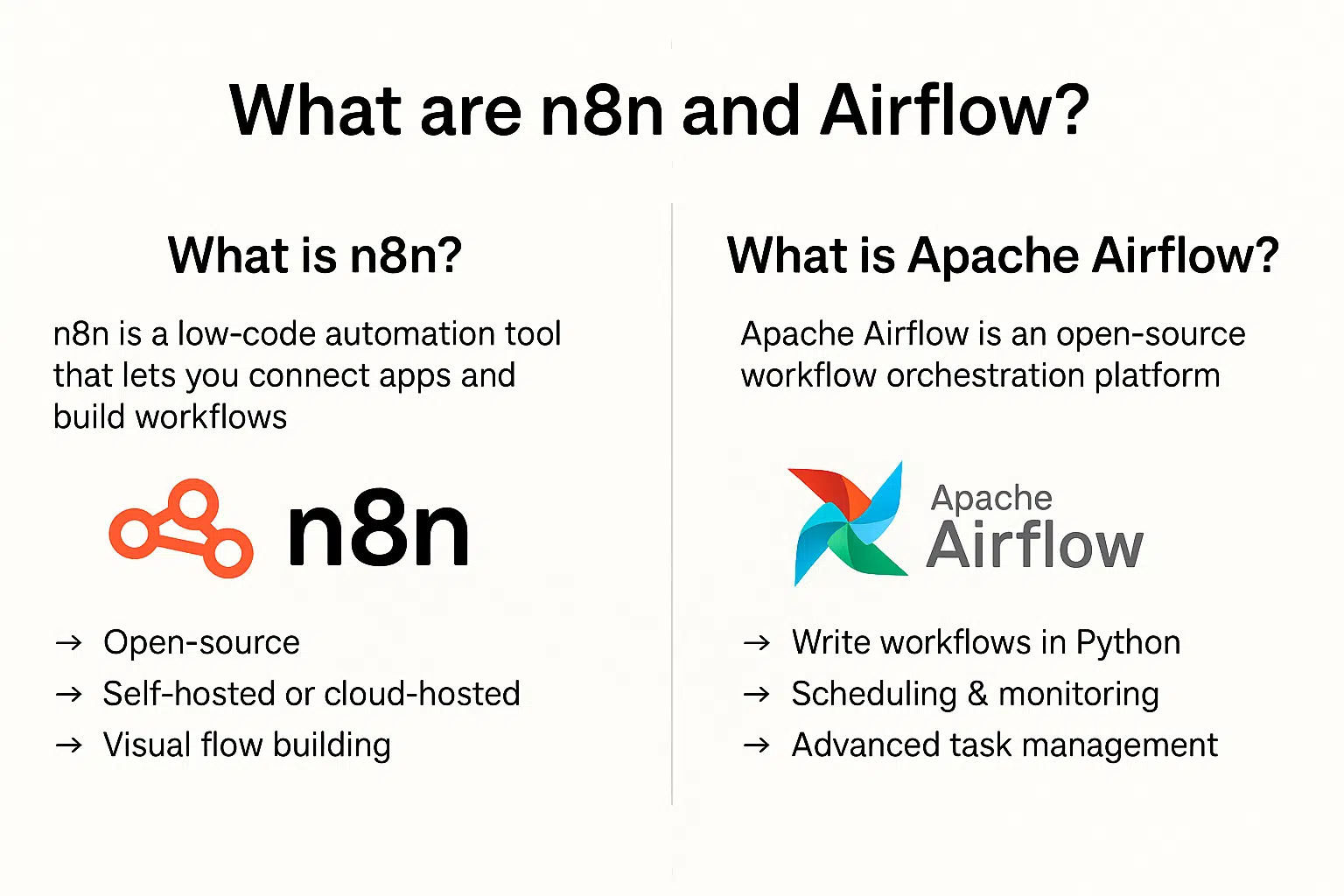 What are n8n and Airflow?

What is n8n?

n8n is a low-code automation tool that lets you connect apps and build workflows

n8n

→ Open-source
→ Self-hosted or cloud-hosted
→ Visual flow building

What is Apache Airflow?

Apache Airflow is an open-source workflow orchestration platform

Apache Airflow

→ Write workflows in Python
→ Scheduling & monitoring
→ Advanced task management